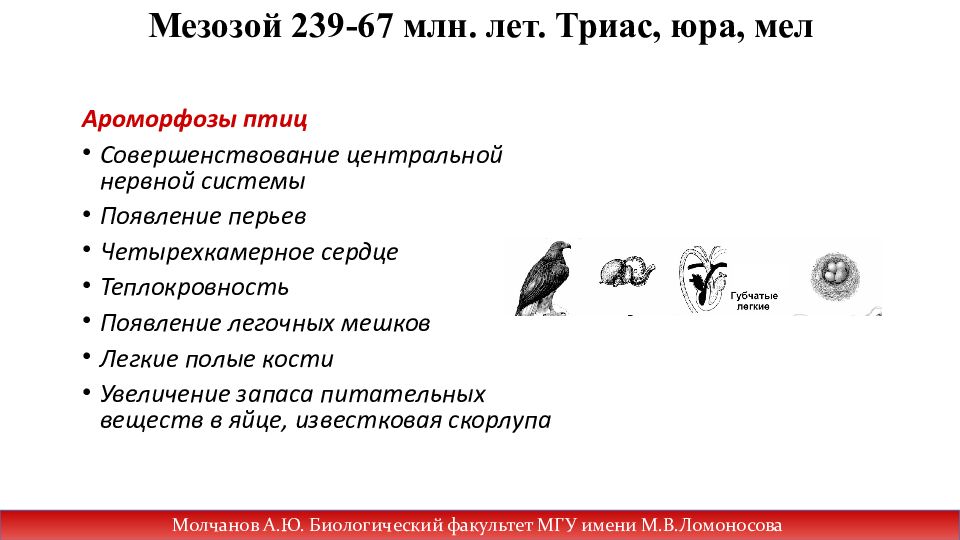 Мезозой 239-67 млн. лет. Триас, юра, мел

Ароморфозы птиц

• Совершенствование центральной нервной системы
• Появление перьев
• Четырехкамерное сердце
• Теплокровность
• Появление легочных мешков
• Легкие полые кости
• Увеличение запаса питательных веществ в яйце, известковая скорлупа

Губчатые легкие

Молчанов А.Ю. Биологический факультет МГУ имени М.В.Ломоносова